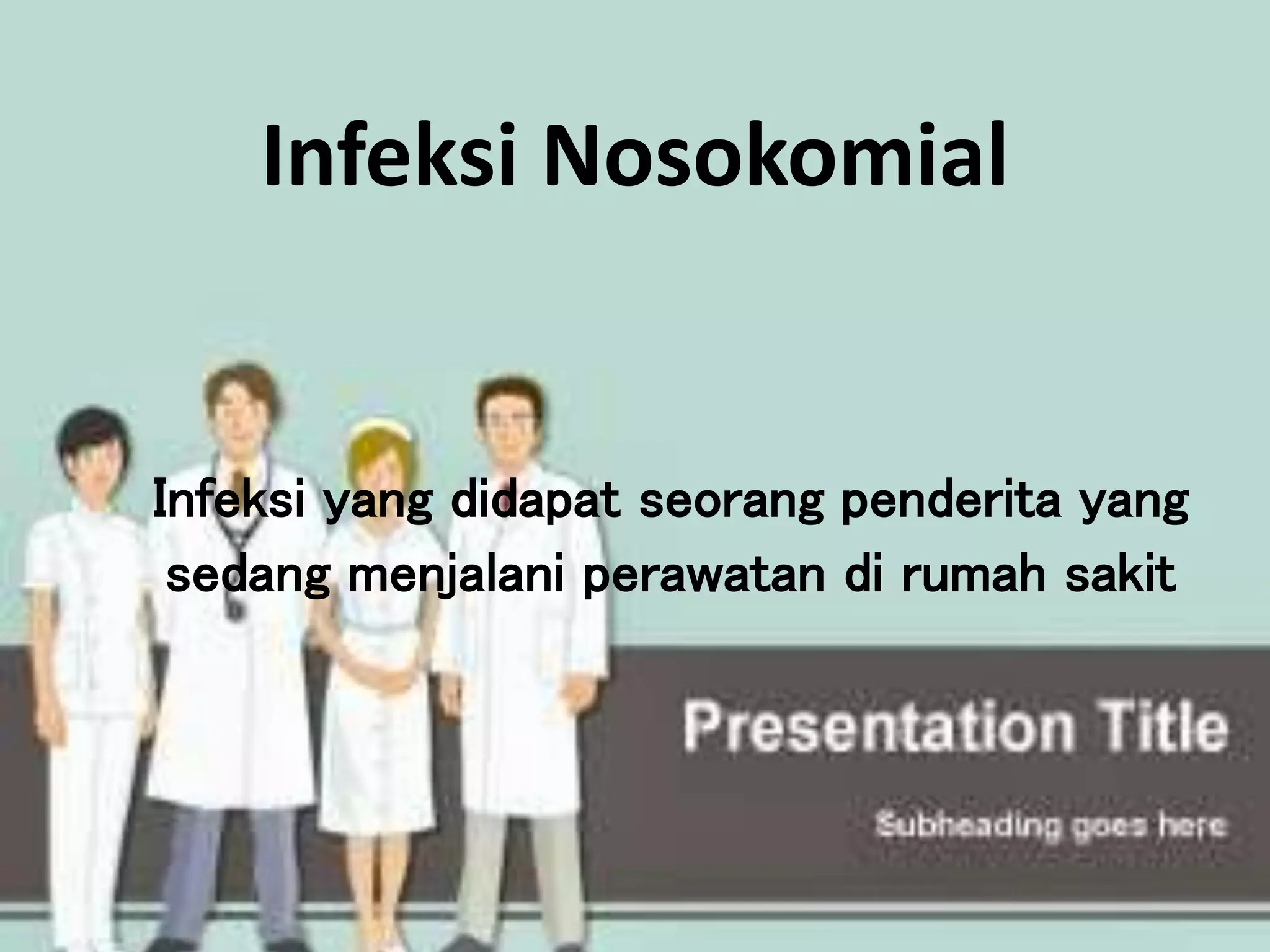 Infeksi Nosokomial

Infeksi yang didapat seorang penderita yang sedang menjalani perawatan di rumah sakit

Presentation Title

Subheading goes here